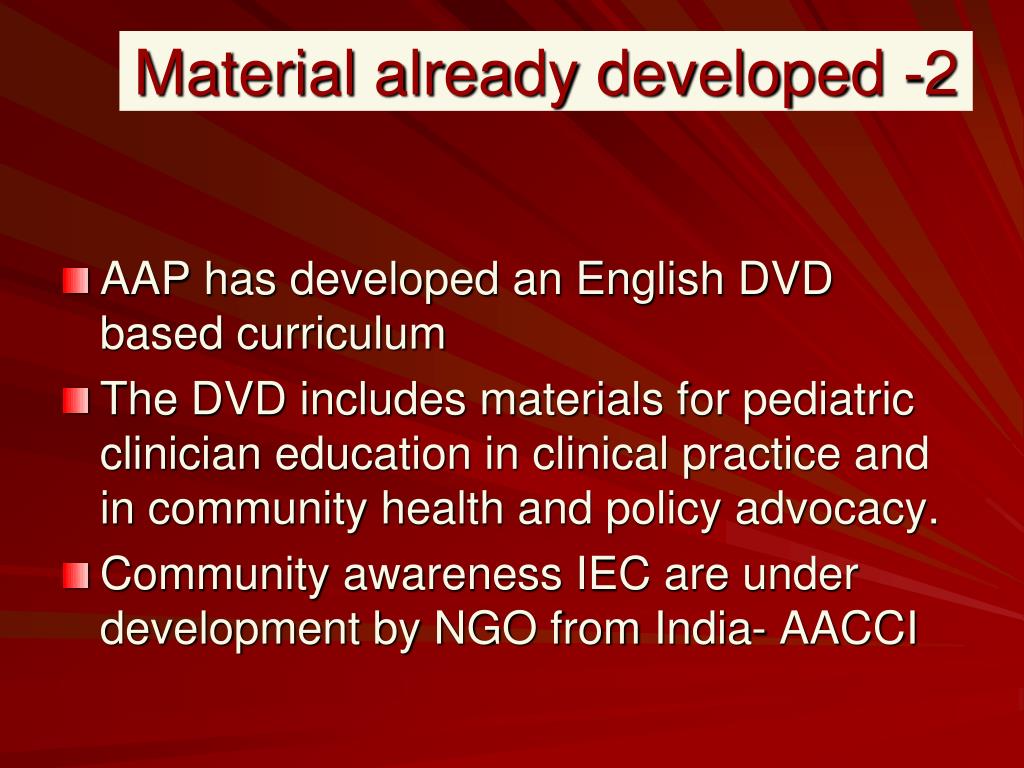 Material already developed -2

AAP has developed an English DVD based curriculum

The DVD includes materials for pediatric clinician education in clinical practice and in community health and policy advocacy.

Community awareness IEC are under development by NGO from India- AACCI